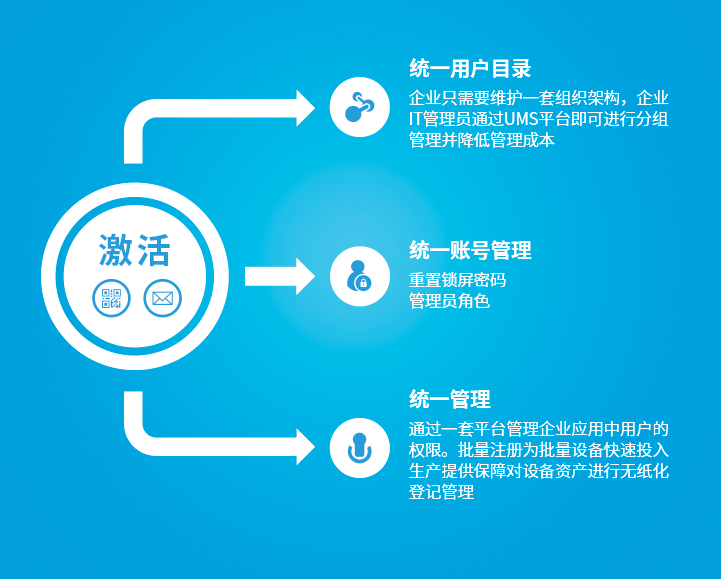 激活

统一用户目录

企业只需要维护一套组织架构，企业IT管理员通过UMS平台即可进行分组管理并降低管理成本

统一账号管理

重置锁屏密码
管理员角色

统一管理

通过一套平台管理企业应用中用户的权限。批量注册为批量设备快速投入生产提供保障对设备资产进行无纸化登记管理